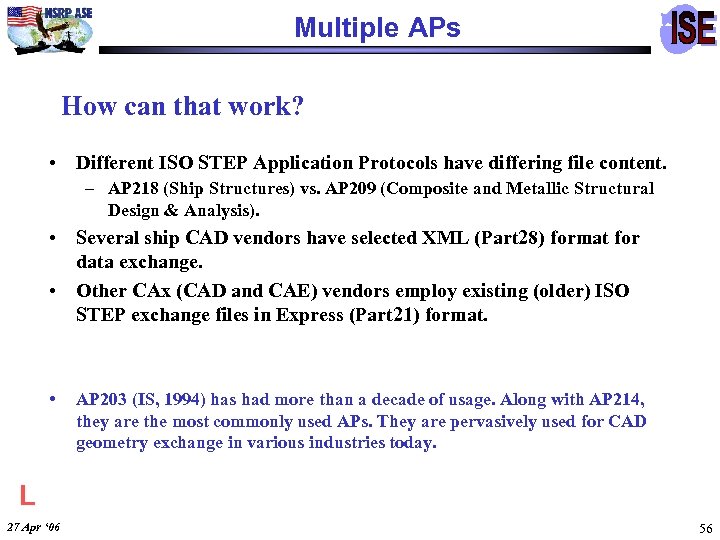 NSRP ASE

Multiple APs

ISE

How can that work?

• Different ISO STEP Application Protocols have differing file content.
– AP218 (Ship Structures) vs. AP209 (Composite and Metallic Structural Design & Analysis).
• Several ship CAD vendors have selected XML (Part28) format for data exchange.
• Other CAx (CAD and CAE) vendors employ existing (older) ISO STEP exchange files in Express (Part21) format.

• AP203 (IS, 1994) has had more than a decade of usage. Along with AP214, they are the most commonly used APs. They are pervasively used for CAD geometry exchange in various industries today.

L

27 Apr '06

56